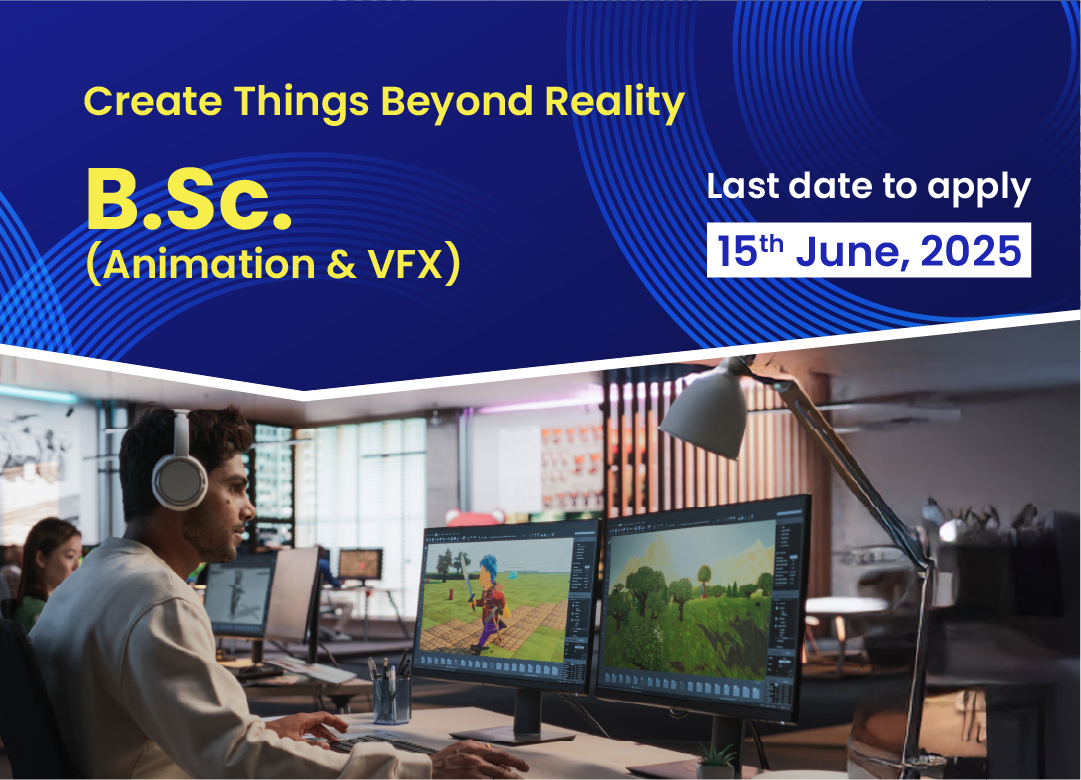 Create Things Beyond Reality

B.Sc.
(Animation & VFX)

Last date to apply

15$^{th}$ June, 2025